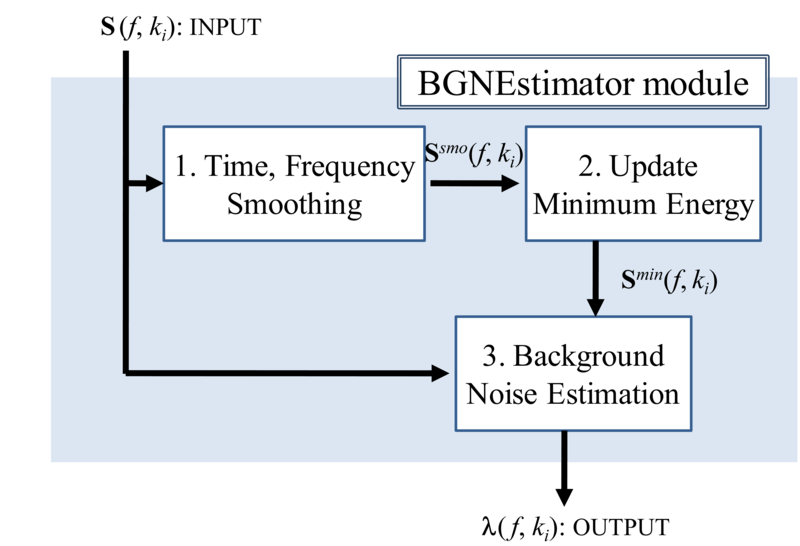 $\mathbf{S}(f, k_i)$: INPUT

BGNEstimator module

1. Time, Frequency Smoothing

$\mathbf{S}^{smo}(f, k_i)$

2. Update Minimum Energy

$\mathbf{S}^{min}(f, k_i)$

3. Background Noise Estimation

$\lambda(f, k_i)$: OUTPUT